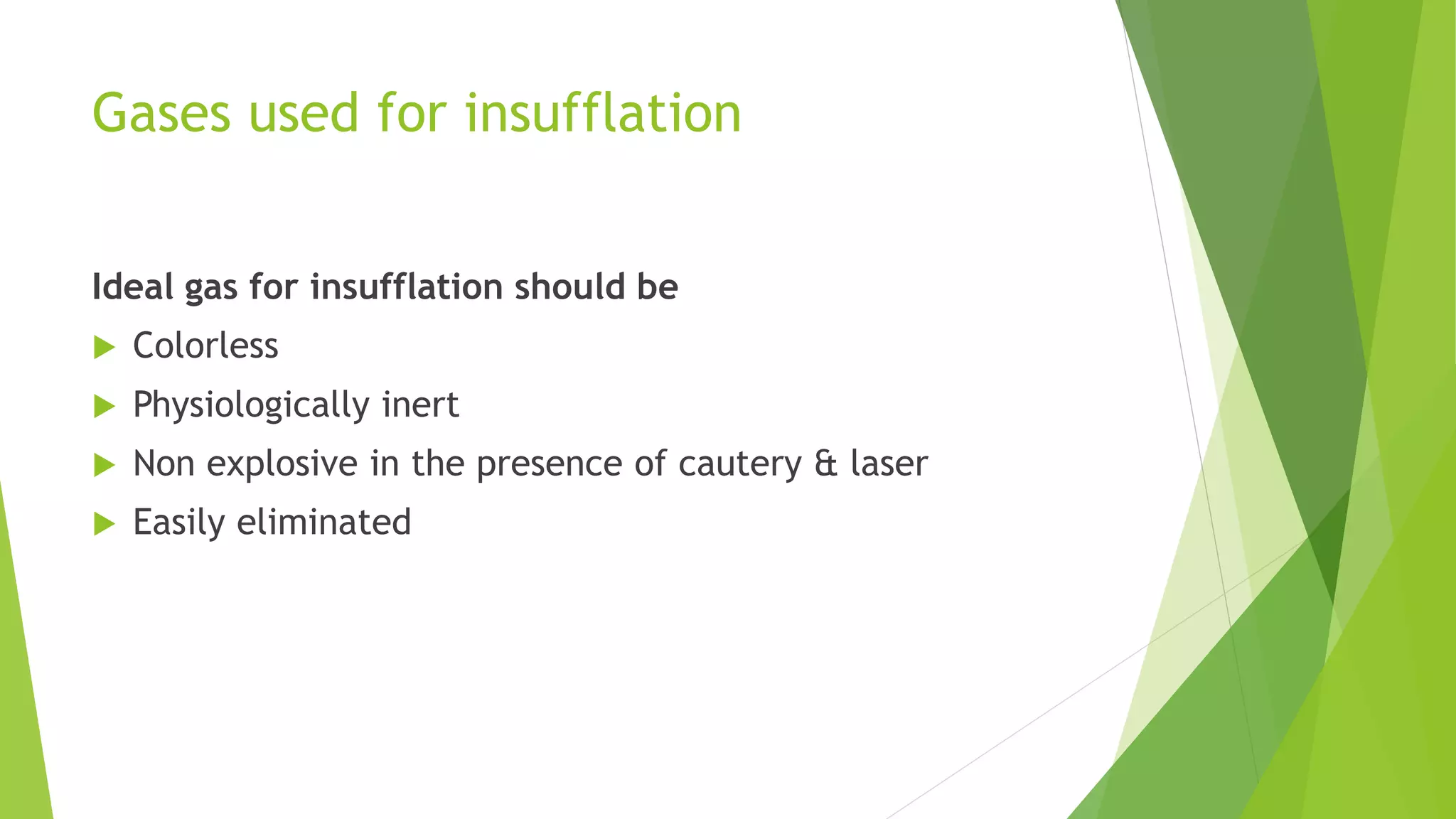 Gases used for insufflation

Ideal gas for insufflation should be

Colorless

Physiologically inert

Non explosive in the presence of cautery & laser

Easily eliminated